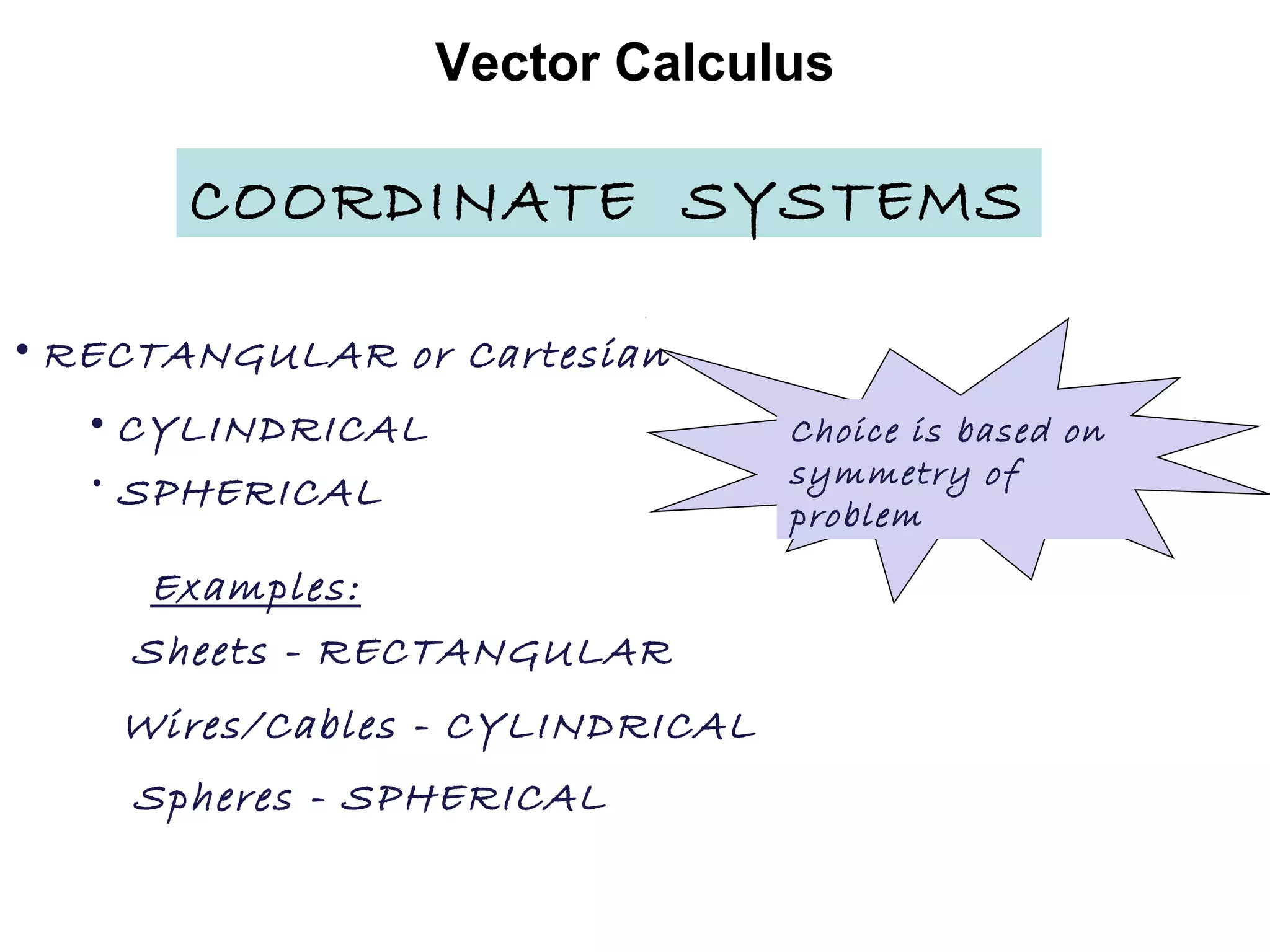 Vector Calculus

COORDINATE SYSTEMS

• RECTANGULAR or Cartesian

• CYLINDRICAL

• SPHERICAL

Choice is based on symmetry of problem

Examples:

Sheets - RECTANGULAR

Wires/Cables - CYLINDRICAL

Spheres - SPHERICAL